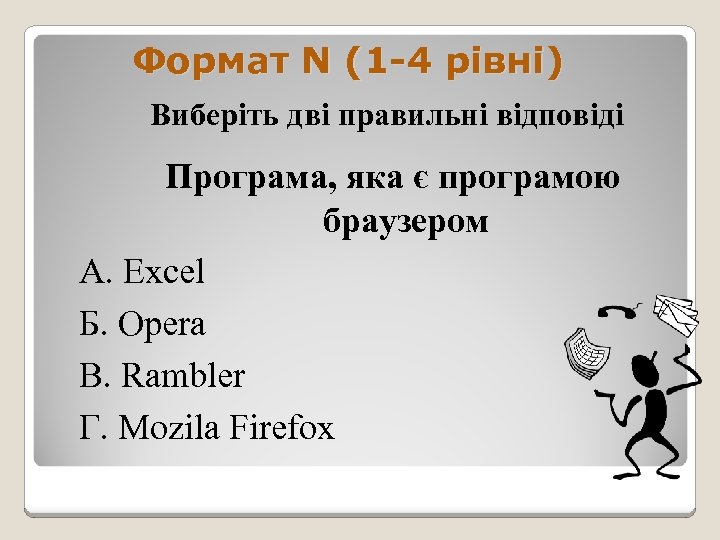 Формат N (1-4 рівні)

Виберіть дві правильні відповіді

Програма, яка є програмою браузером

А. Excel

Б. Opera

В. Rambler

Г. Mozila Firefox